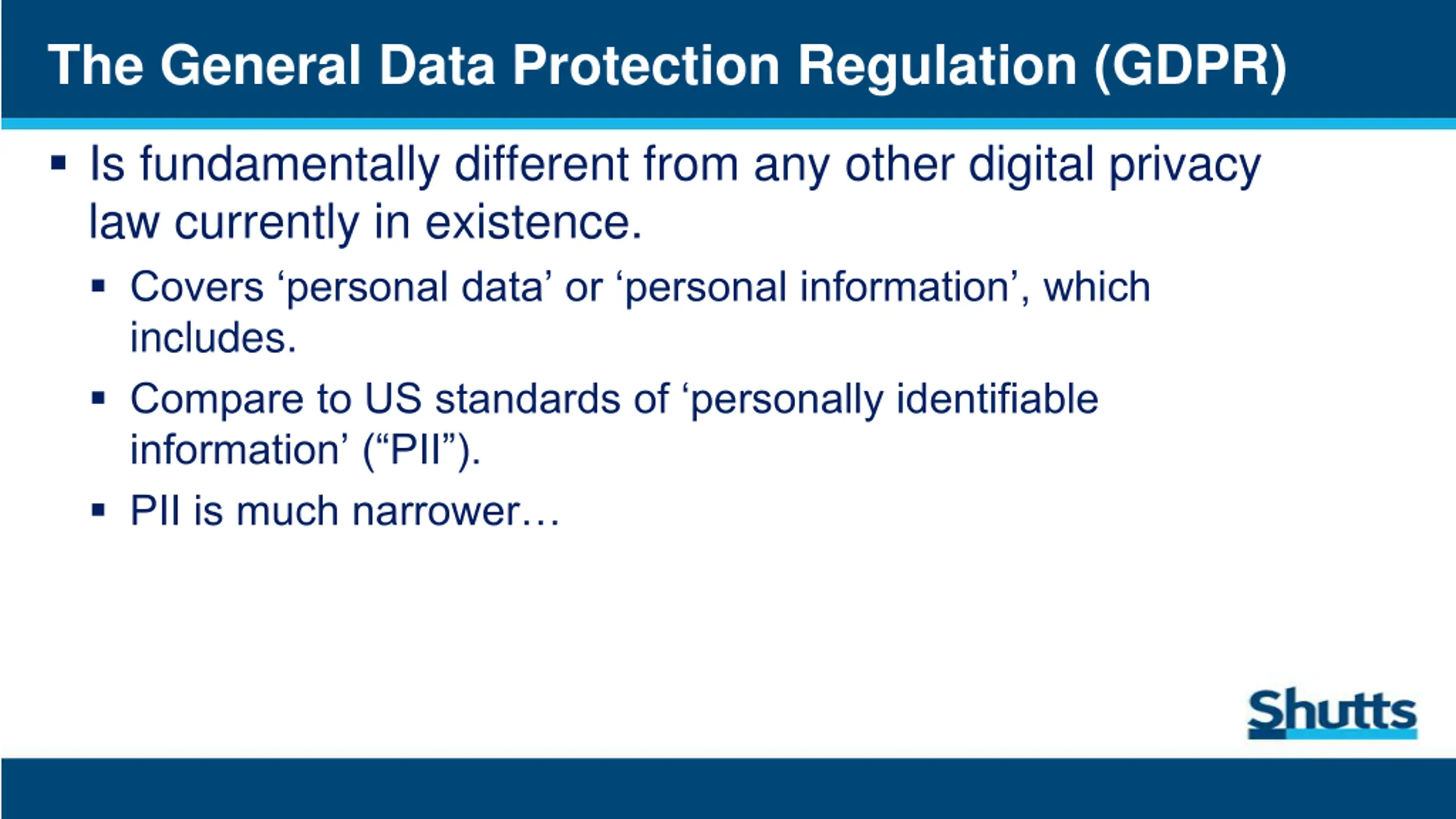 The General Data Protection Regulation (GDPR)

▪ Is fundamentally different from any other digital privacy law currently in existence.

▪ Covers ‘personal data’ or ‘personal information’, which includes.

▪ Compare to US standards of ‘personally identifiable information’ (“PII”).

▪ PII is much narrower…

Shutts